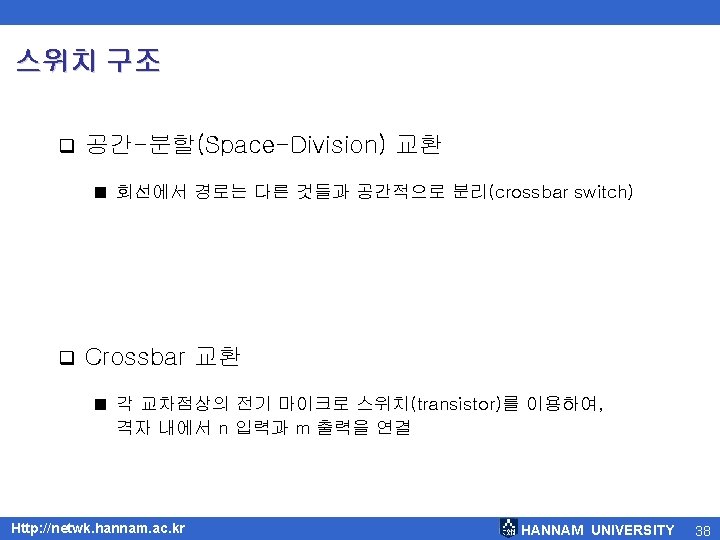 스위치 구조

❑ 공간-분할(Space-Division) 교환

■ 회선에서 경로는 다른 것들과 공간적으로 분리(crossbar switch)

❑ Crossbar 교환

■ 각 교차점상의 전기 마이크로 스위치(transistor)를 이용하여, 격자 내에서 n 입력과 m 출력을 연결

Http://netwk.hannam.ac.kr

HANNAM UNIVERSITY 38